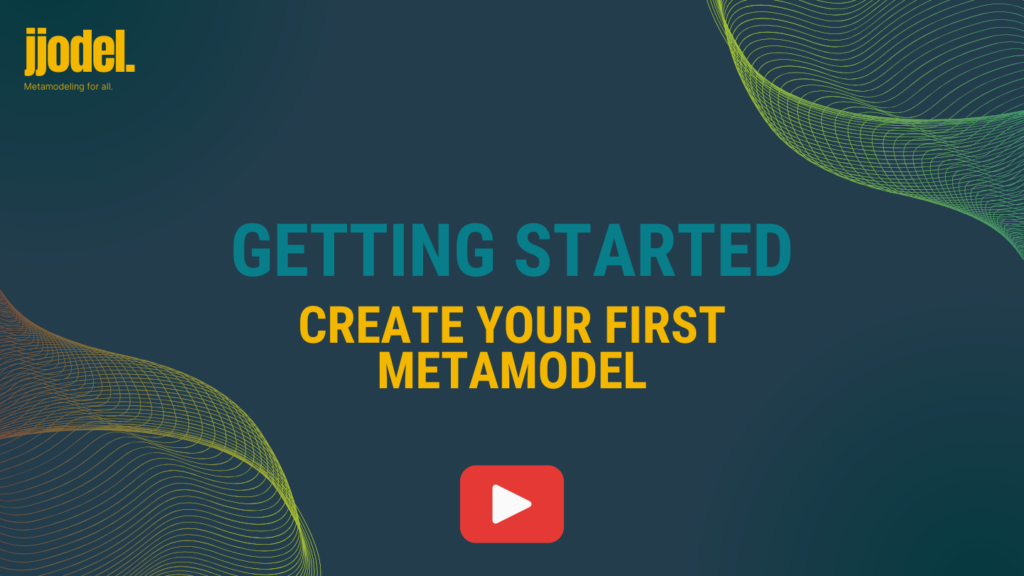 jjodel.
Metamodeling for all.

GETTING STARTED

CREATE YOUR FIRST METAMODEL